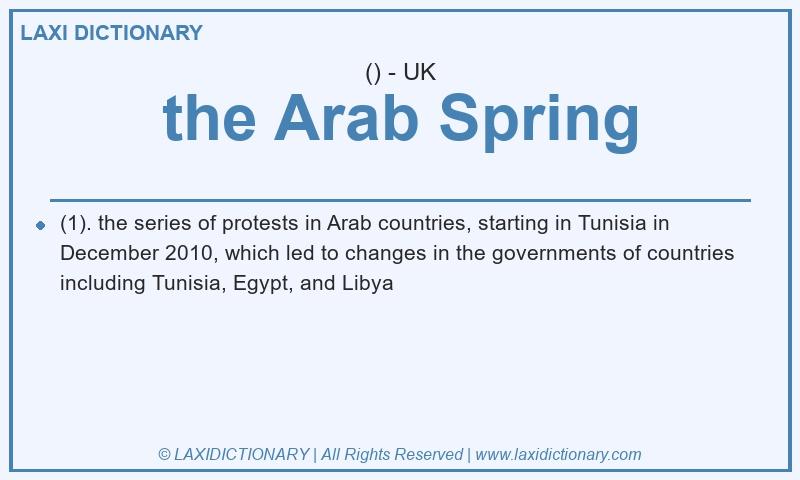 LAXI DICTIONARY

() - UK

the Arab Spring

(1). the series of protests in Arab countries, starting in Tunisia in December 2010, which led to changes in the governments of countries including Tunisia, Egypt, and Libya

© LAXIDICTIONARY | All Rights Reserved | www.laxidictionary.com